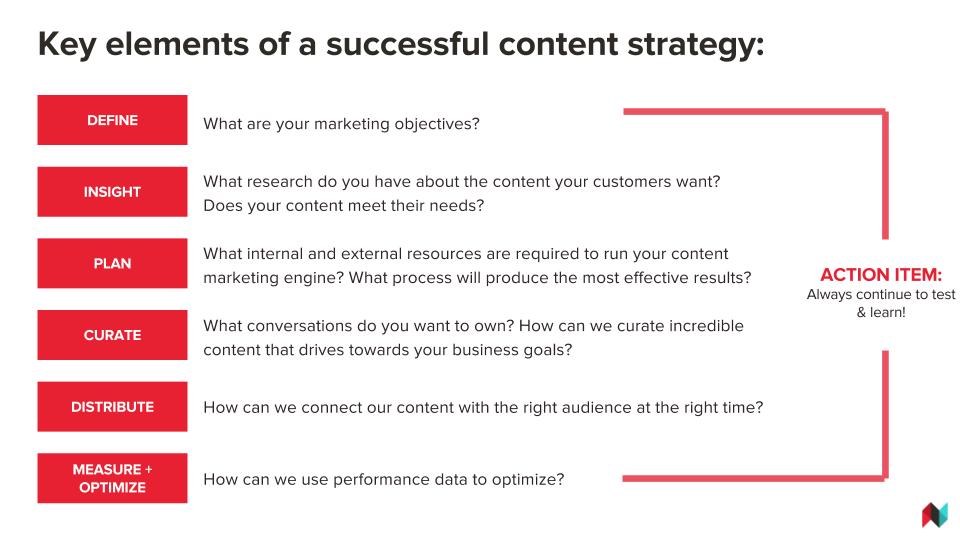 Key elements of a successful content strategy:

DEFINE
What are your marketing objectives?

INSIGHT
What research do you have about the content your customers want? Does your content meet their needs?

PLAN
What internal and external resources are required to run your content marketing engine? What process will produce the most effective results?

CURATE
What conversations do you want to own? How can we curate incredible content that drives towards your business goals?

DISTRIBUTE
How can we connect our content with the right audience at the right time?

MEASURE + OPTIMIZE
How can we use performance data to optimize?

ACTION ITEM:
Always continue to test & learn!